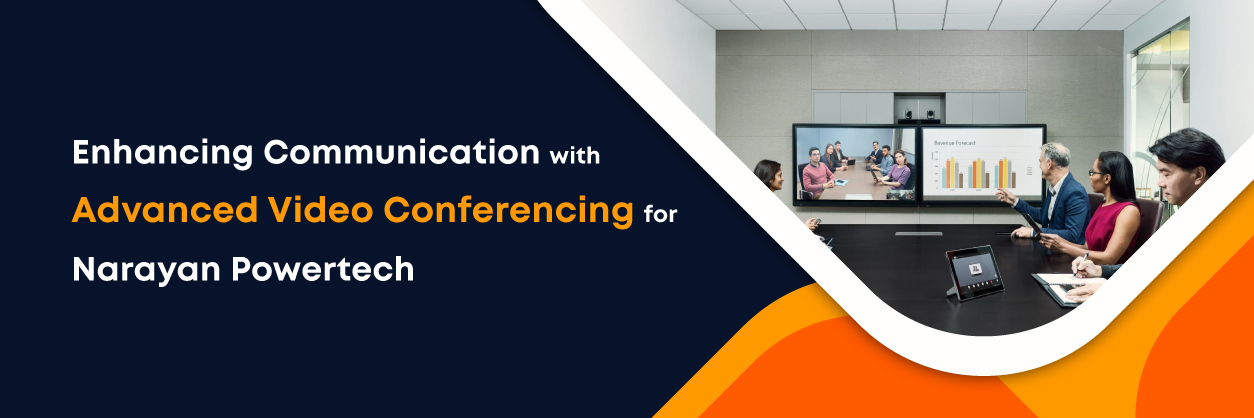 Enhancing Communication with
Advanced Video Conferencing for
Narayan Powertech

Revenue Forecast